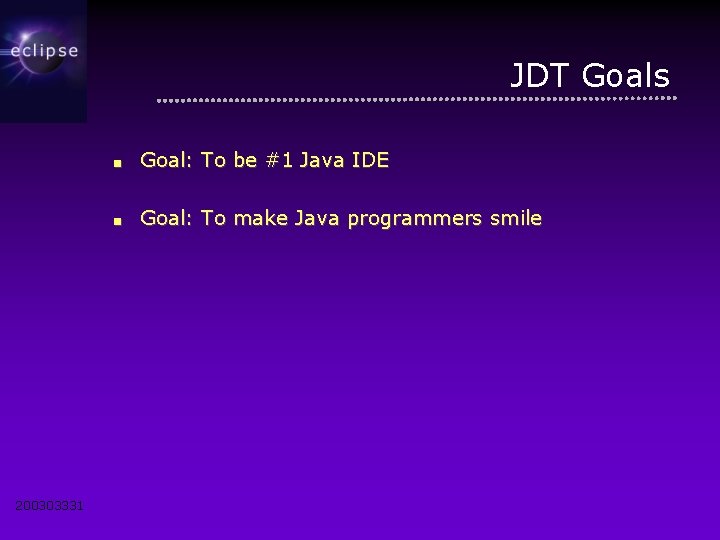 eclipse

JDT Goals

- Goal: To be #1 Java IDE
- Goal: To make Java programmers smile

200303331